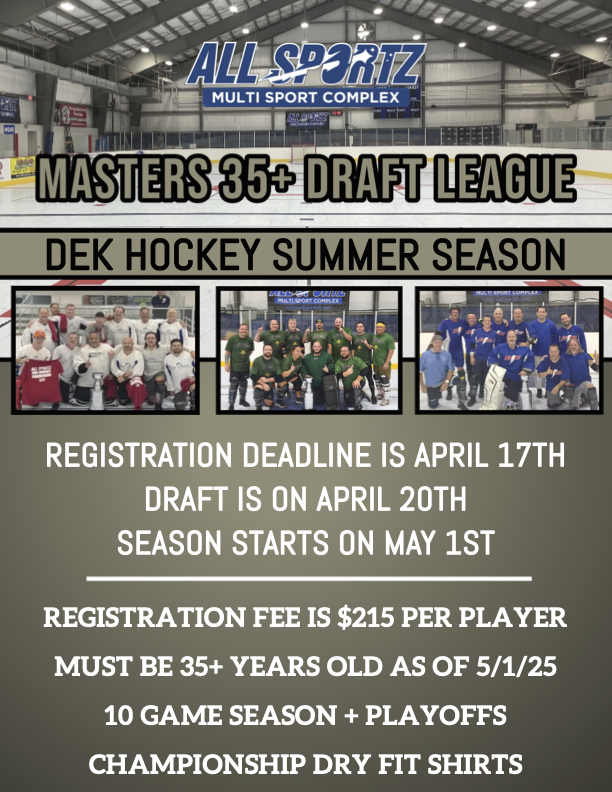 ALL SPORTZ
MULTI SPORT COMPLEX

MASTERS 35+ DRAFT LEAGUE

DEK HOCKEY SUMMER SEASON

MULTI SPORT COMPLEX

REGISTRATION DEADLINE IS APRIL 17TH
DRAFT IS ON APRIL 20TH
SEASON STARTS ON MAY 1ST

REGISTRATION FEE IS $215 PER PLAYER

MUST BE 35+ YEARS OLD AS OF 5/1/25

10 GAME SEASON + PLAYOFFS

CHAMPIONSHIP DRY FIT SHIRTS